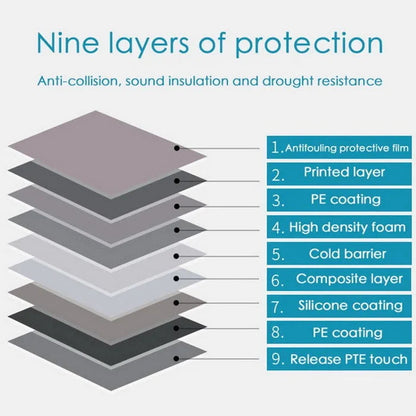 Nine layers of protection

Anti-collision, sound insulation and drought resistance

1. Antifouling protective film

2. Printed layer

3. PE coating

4. High density foam

5. Cold barrier

6. Composite layer

7. Silicone coating

8. PE coating

9. Release PTE touch